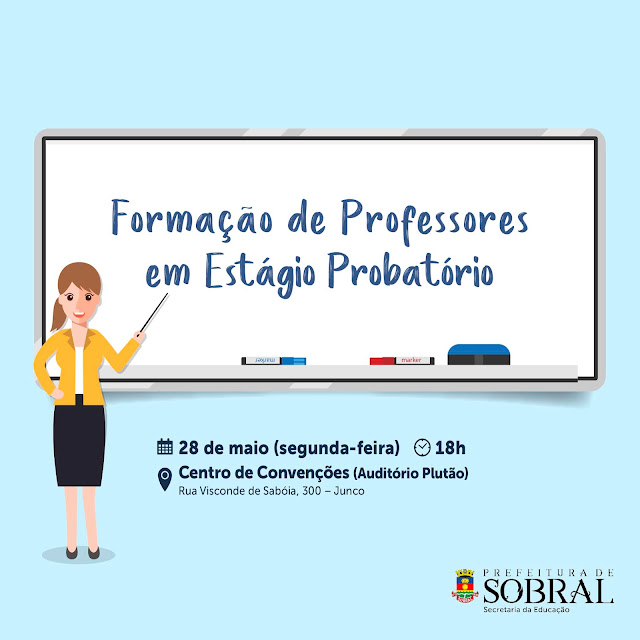 Formação de Professores em Estágio Probatório

marker

marker

28 de maio (segunda-feira) 18h

Centro de Convenções (Auditório Plutão)
Rua Visconde de Sabóia, 300 – Junco

PREFEITURA DE
SOBRAL
Secretaria da Educação